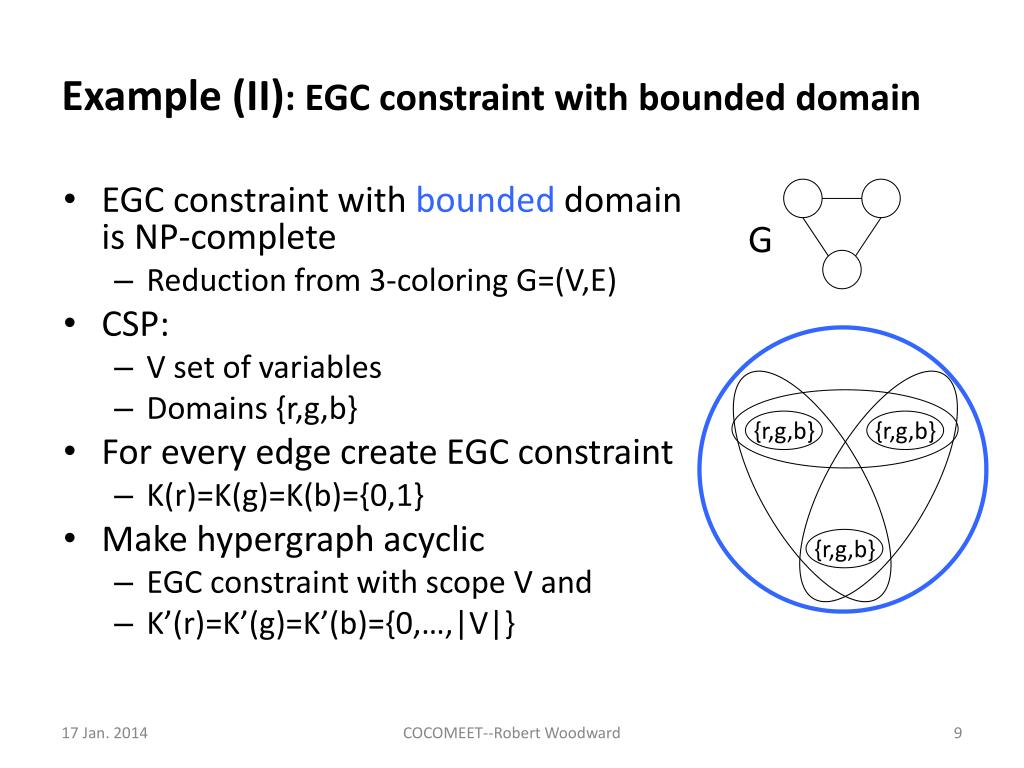 Example (II): EGC constraint with bounded domain

• EGC constraint with bounded domain is NP-complete
– Reduction from 3-coloring G=(V,E)
• CSP:
– V set of variables
– Domains {r,g,b}
• For every edge create EGC constraint
– K(r)=K(g)=K(b)={0,1}
• Make hypergraph acyclic
– EGC constraint with scope V and
– K’(r)=K’(g)=K’(b)={0,…,|V|}

G

{r,g,b}
{r,g,b}
{r,g,b}

17 Jan. 2014
COCOMEET--Robert Woodward
9